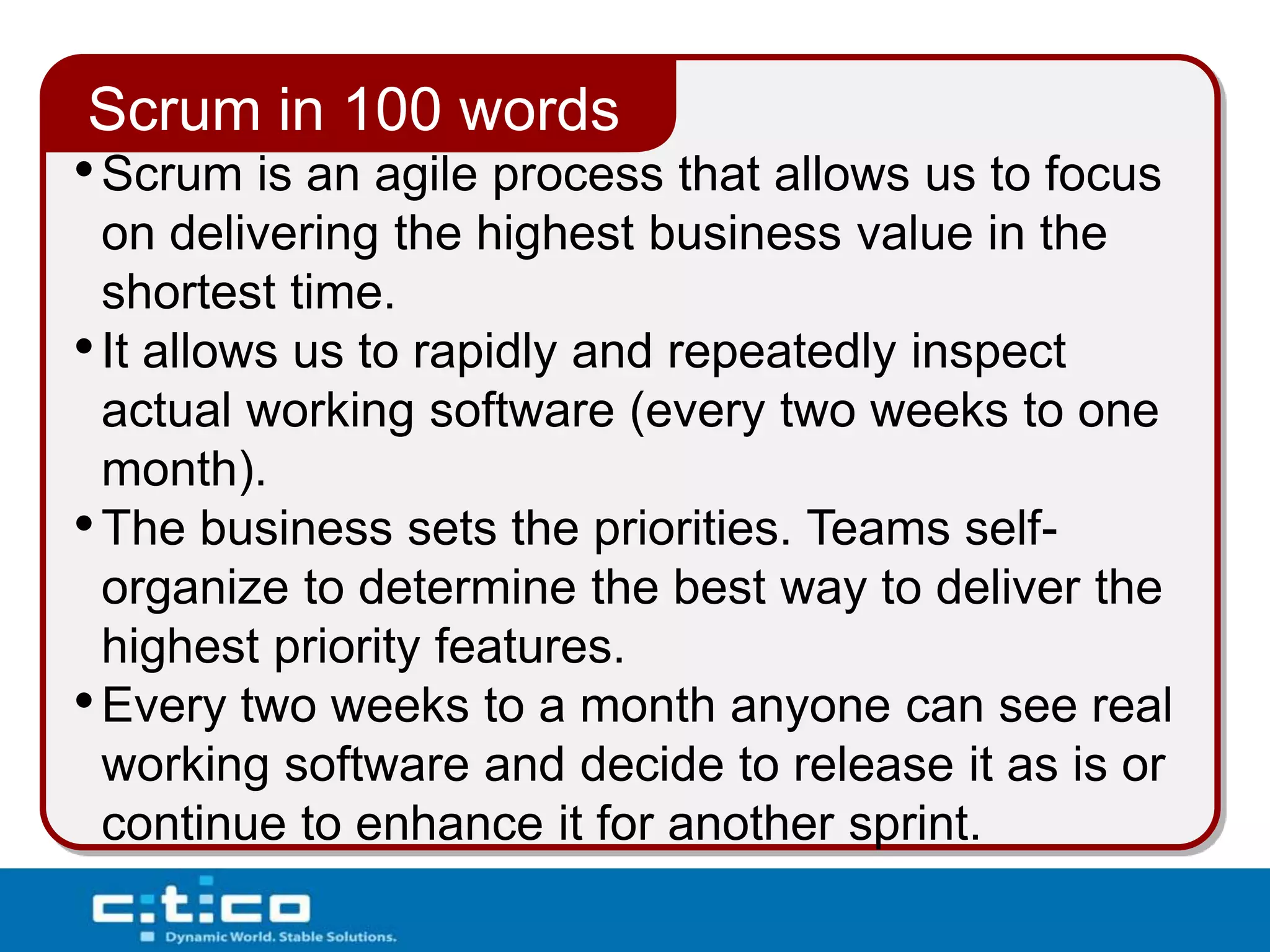 Scrum in 100 words

• Scrum is an agile process that allows us to focus on delivering the highest business value in the shortest time.

• It allows us to rapidly and repeatedly inspect actual working software (every two weeks to one month).

• The business sets the priorities. Teams self-organize to determine the best way to deliver the highest priority features.

• Every two weeks to a month anyone can see real working software and decide to release it as is or continue to enhance it for another sprint.

c:t:co

Dynamic World. Stable Solutions.